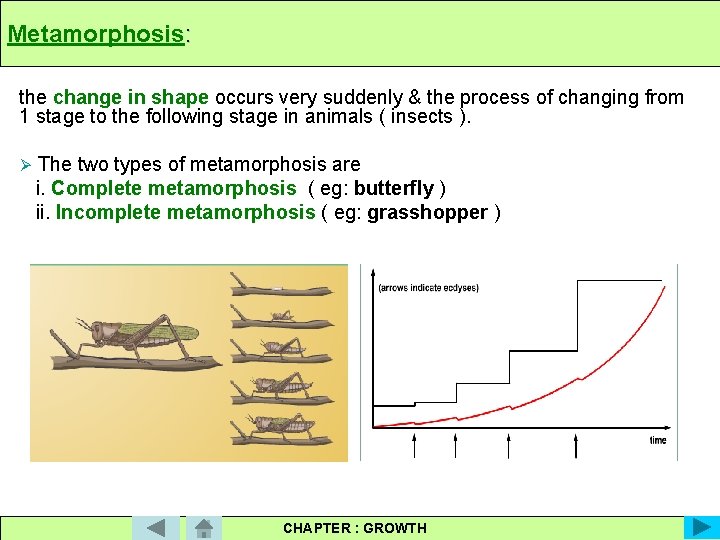 Metamorphosis:

the change in shape occurs very suddenly & the process of changing from 1 stage to the following stage in animals ( insects ).

➢ The two types of metamorphosis are
i. Complete metamorphosis ( eg: butterfly )
ii. Incomplete metamorphosis ( eg: grasshopper )

(arrows indicate ecdyses)

time

CHAPTER : GROWTH